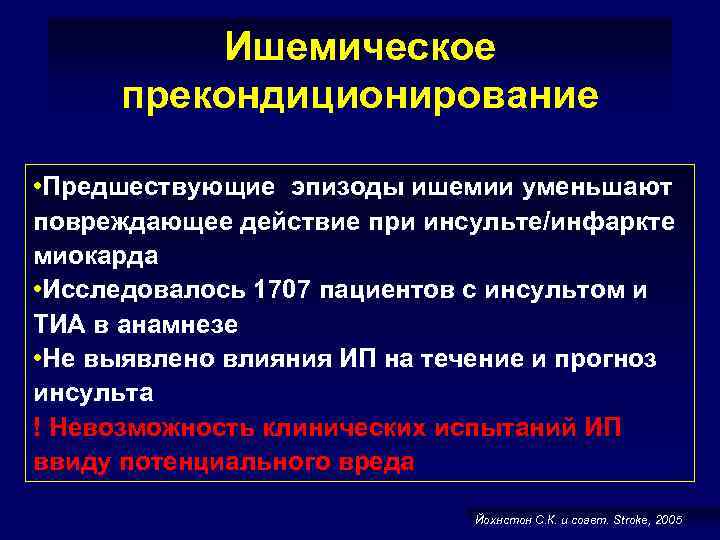 Ишемическое прекондиционирование

•Предшествующие эпизоды ишемии уменьшают повреждающее действие при инсульте/инфаркте миокарда
•Исследовалось 1707 пациентов с инсультом и ТИА в анамнезе
•Не выявлено влияния ИП на течение и прогноз инсульта
! Невозможность клинических испытаний ИП ввиду потенциального вреда

Йохнстон С.К. и соавт. Stroke, 2005